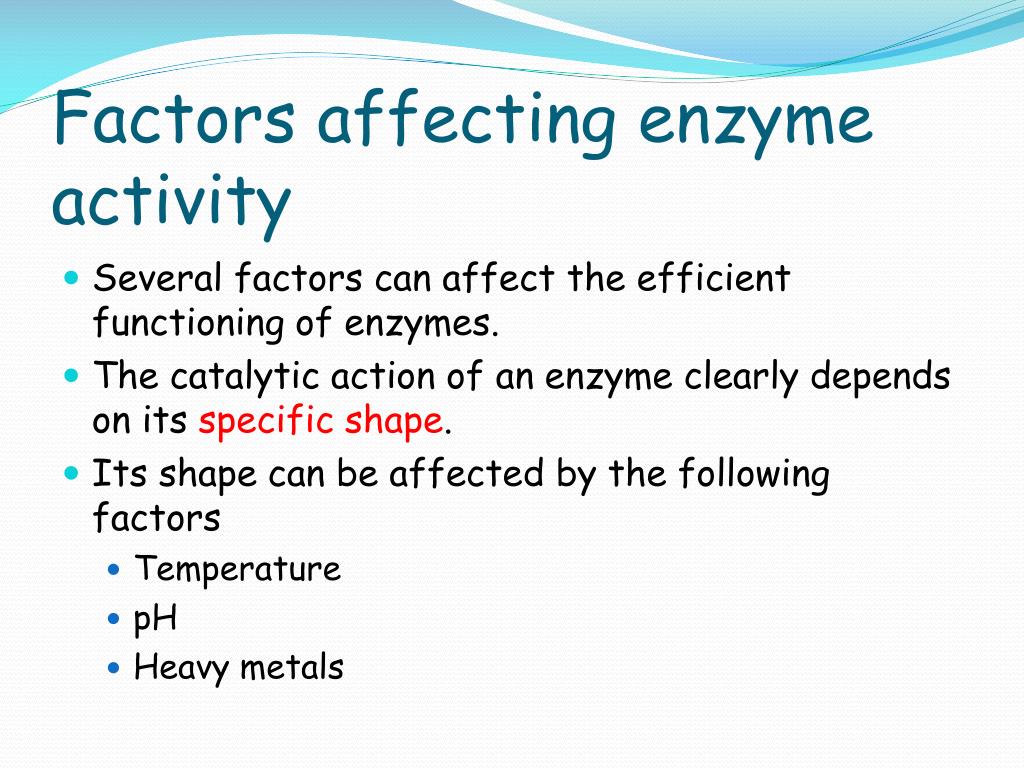 Factors affecting enzyme activity

- Several factors can affect the efficient functioning of enzymes.
- The catalytic action of an enzyme clearly depends on its specific shape.
- Its shape can be affected by the following factors
  - Temperature
  - pH
  - Heavy metals